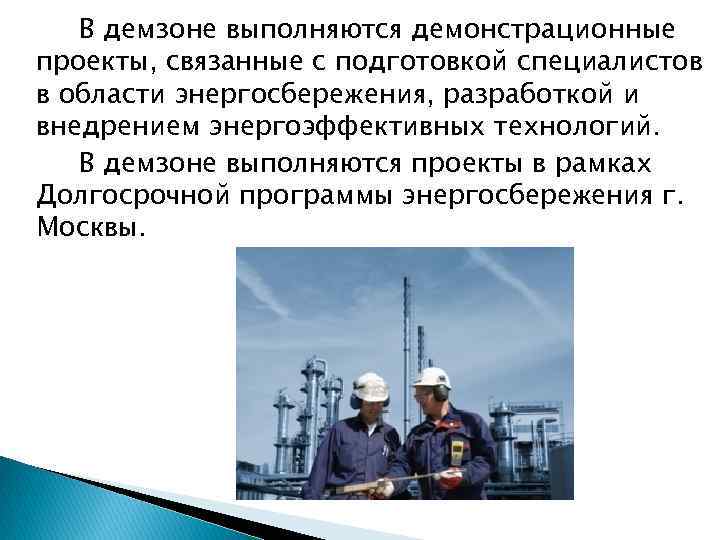 В демзоне выполняются демонстрационные проекты, связанные с подготовкой специалистов в области энергосбережения, разработкой и внедрением энергоэффективных технологий.

В демзоне выполняются проекты в рамках Долгосрочной программы энергосбережения г. Москвы.